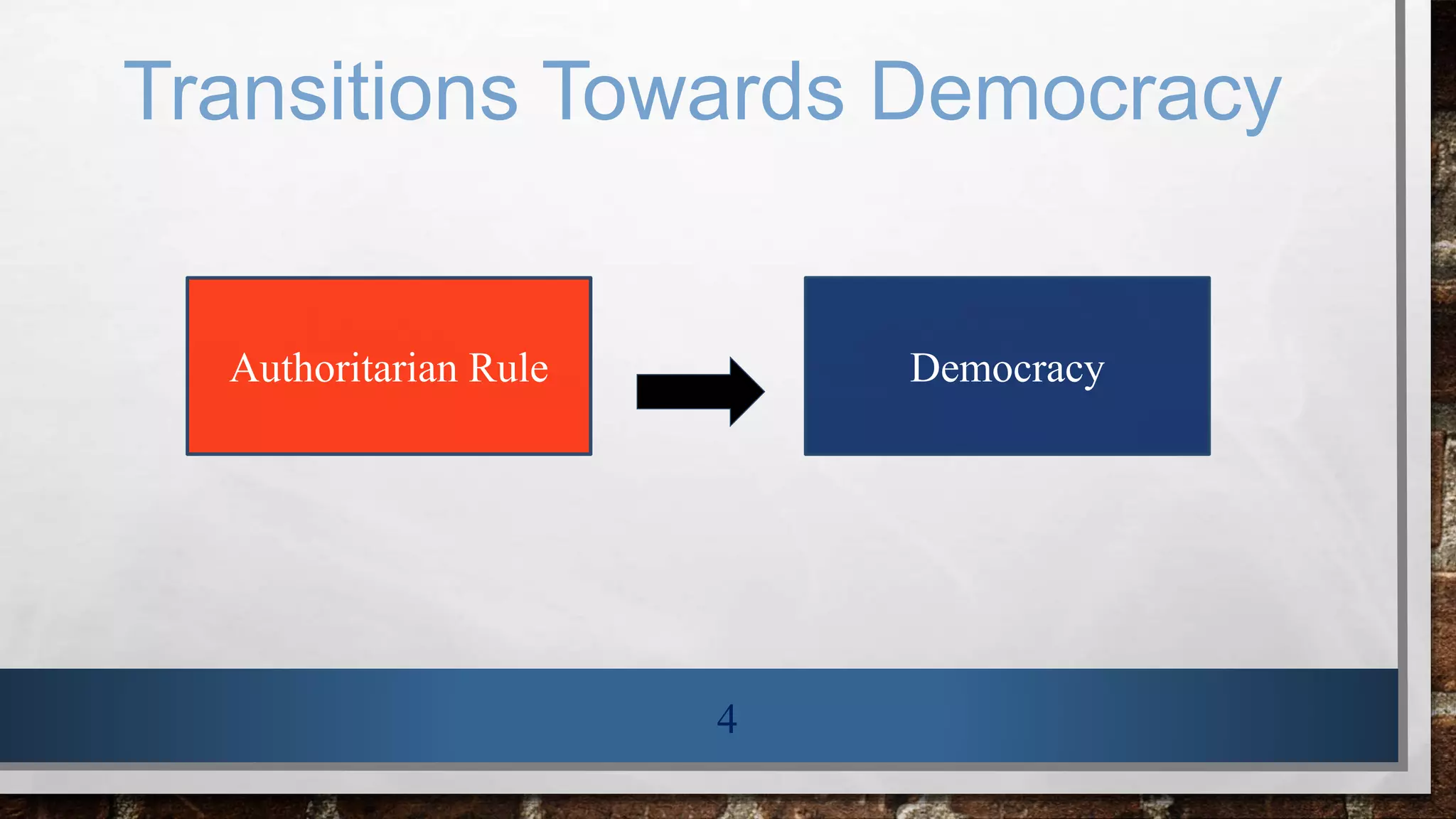 Transitions Towards Democracy

Authoritarian Rule

Democracy

4